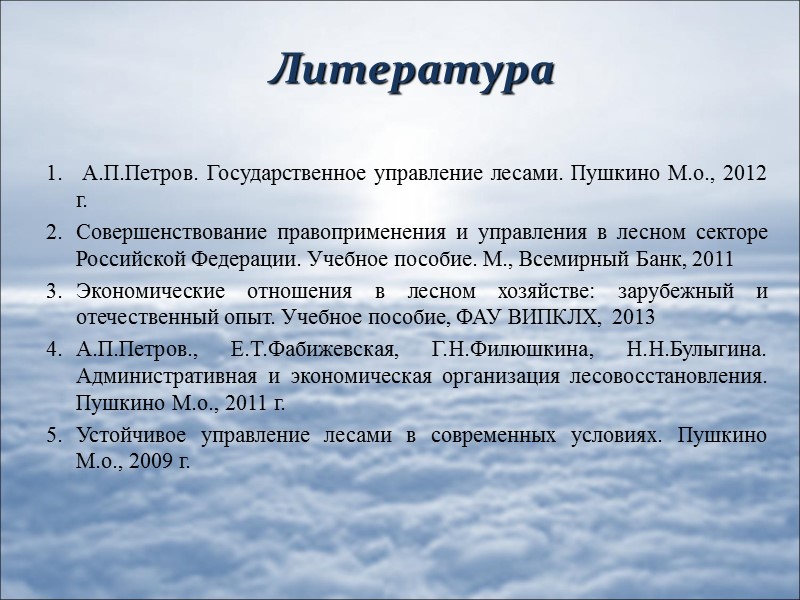 Литература

1. А.П.Петров. Государственное управление лесами. Пушкино М.о., 2012 г.
2. Совершенствование правоприменения и управления в лесном секторе Российской Федерации. Учебное пособие. М., Всемирный Банк, 2011
3. Экономические отношения в лесном хозяйстве: зарубежный и отечественный опыт. Учебное пособие, ФАУ ВИПКЛХ, 2013
4. А.П.Петров., Е.Т.Фабижевская, Г.Н.Филюшкина, Н.Н.Булыгина. Административная и экономическая организация лесовосстановления. Пушкино М.о., 2011 г.
5. Устойчивое управление лесами в современных условиях. Пушкино М.о., 2009 г.